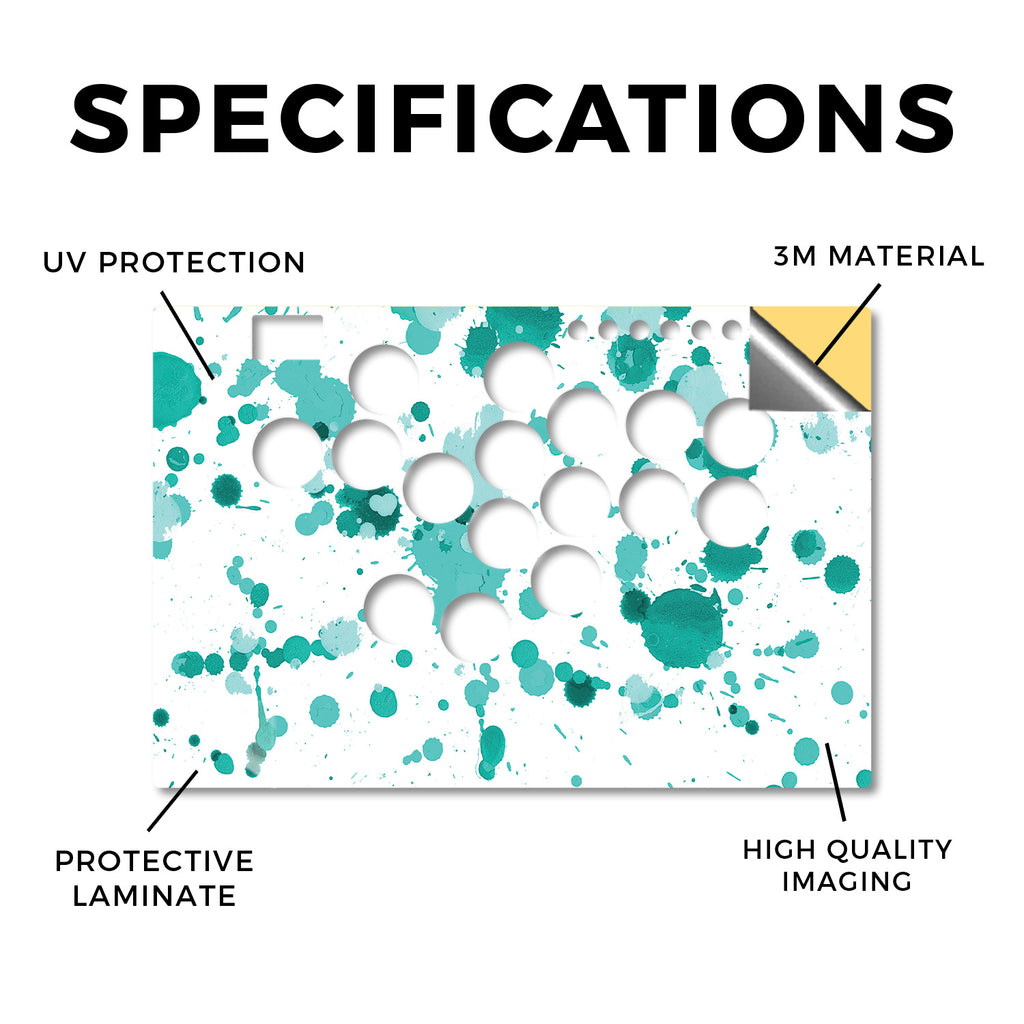 SPECIFICATIONS

UV PROTECTION

3M MATERIAL

PROTECTIVE LAMINATE

HIGH QUALITY IMAGING